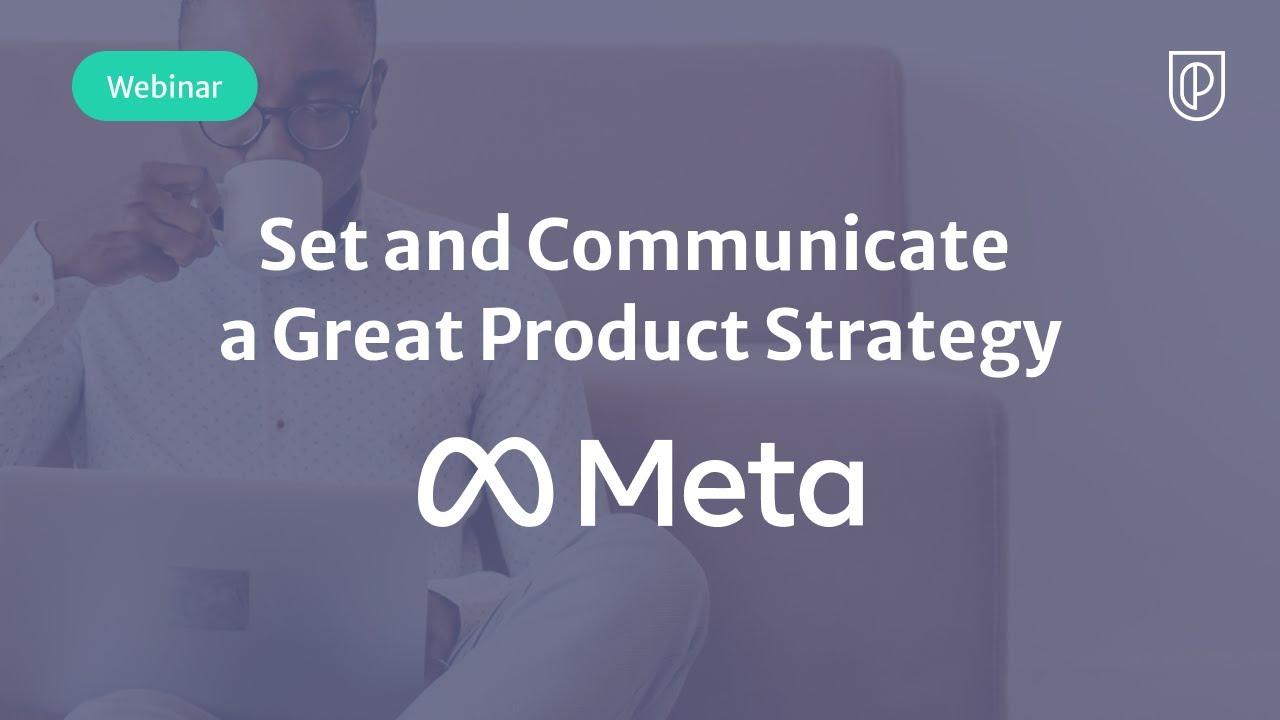 Webinar

Set and Communicate a Great Product Strategy

Meta